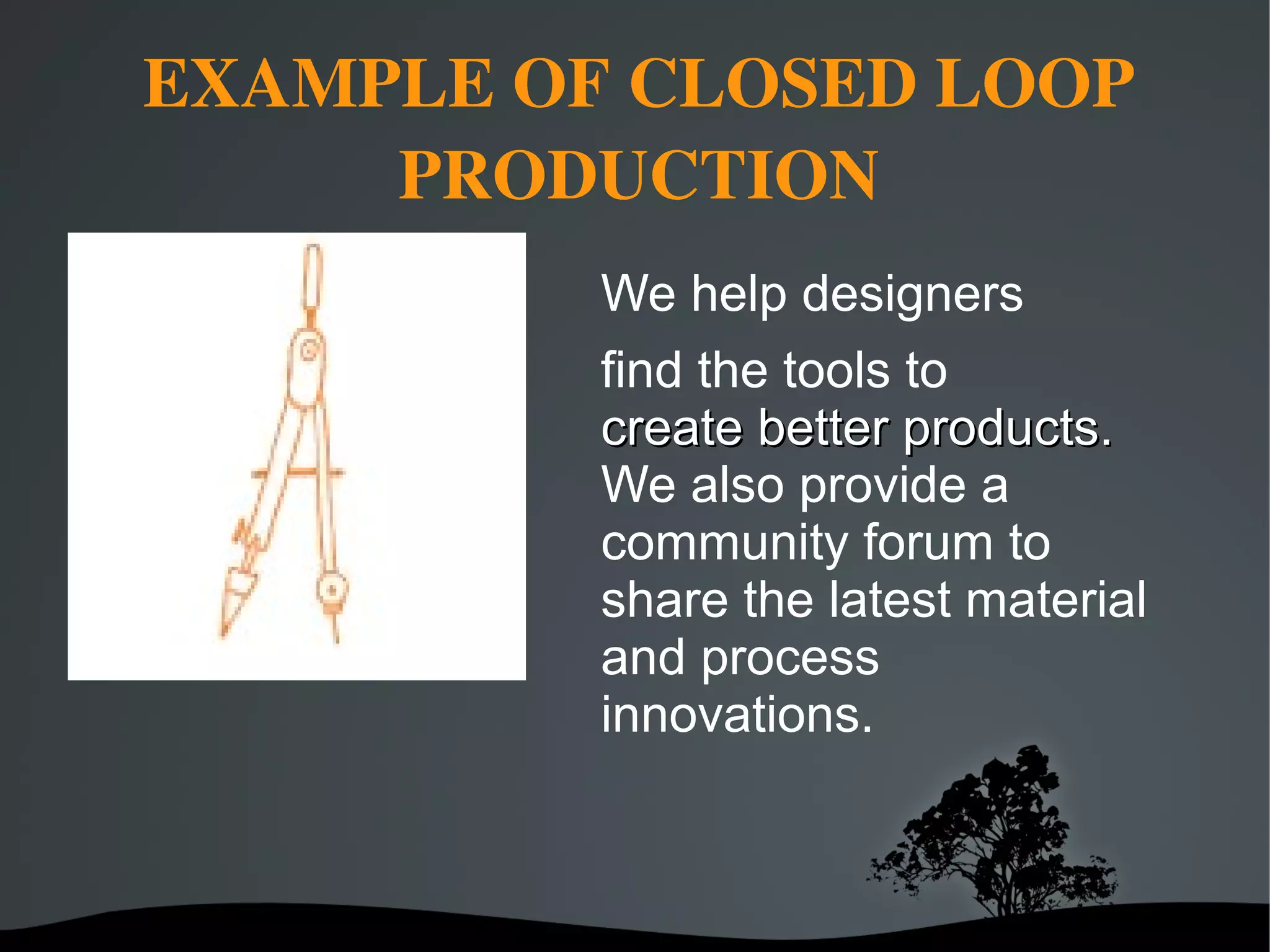 EXAMPLE OF CLOSED LOOP PRODUCTION

We help designers

find the tools to create better products. We also provide a community forum to share the latest material and process innovations.